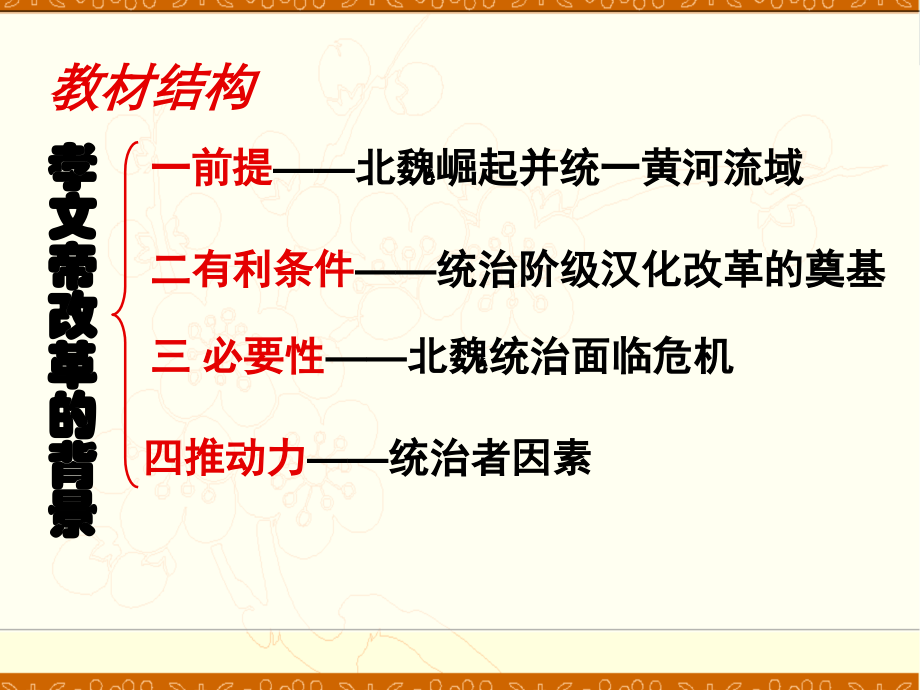 教材结构

孝文帝改革的背景

一前提——北魏崛起并统一黄河流域

二有利条件——统治阶级汉化改革的奠基

三 必要性——北魏统治面临危机

四推动力——统治者因素